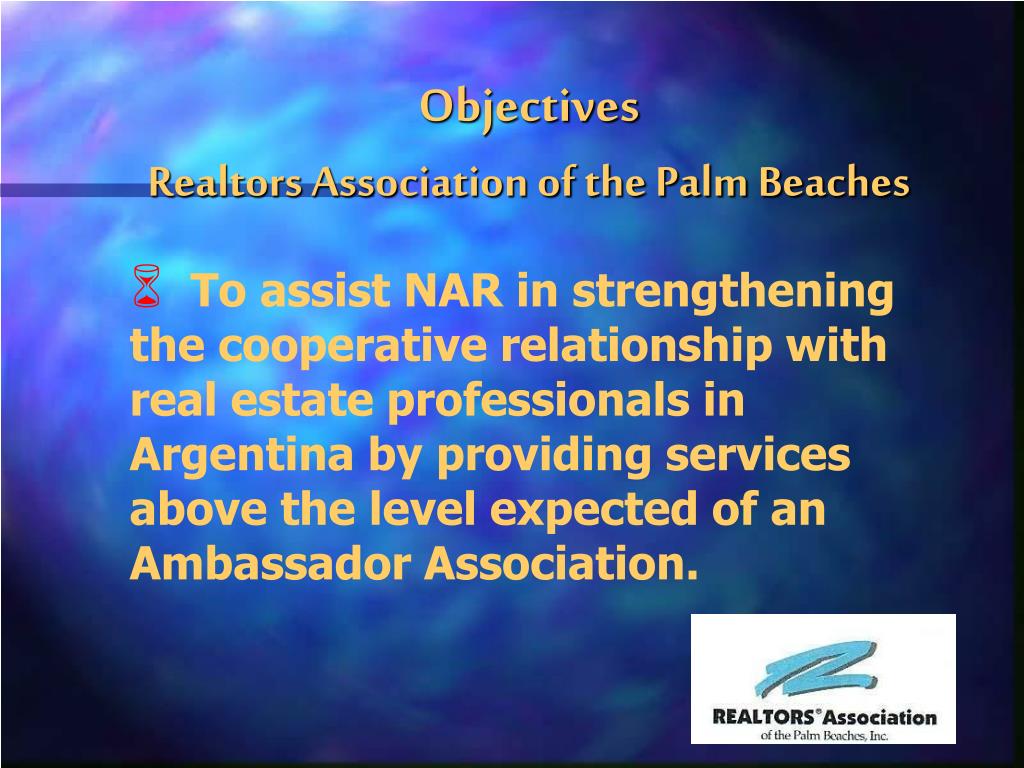 Objectives
Realtors Association of the Palm Beaches

To assist NAR in strengthening the cooperative relationship with real estate professionals in Argentina by providing services above the level expected of an Ambassador Association.

REALTORS® Association
of the Palm Beaches, Inc.